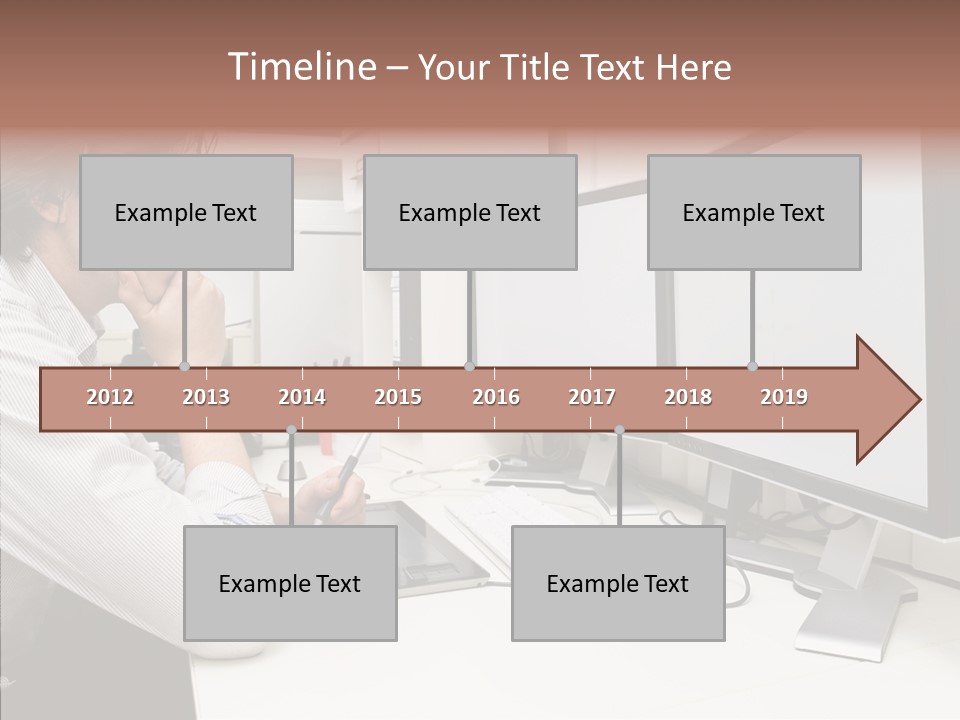 Timeline – Your Title Text Here

Example Text

Example Text

Example Text

2012 2013 2014 2015 2016 2017 2018 2019

Example Text

Example Text